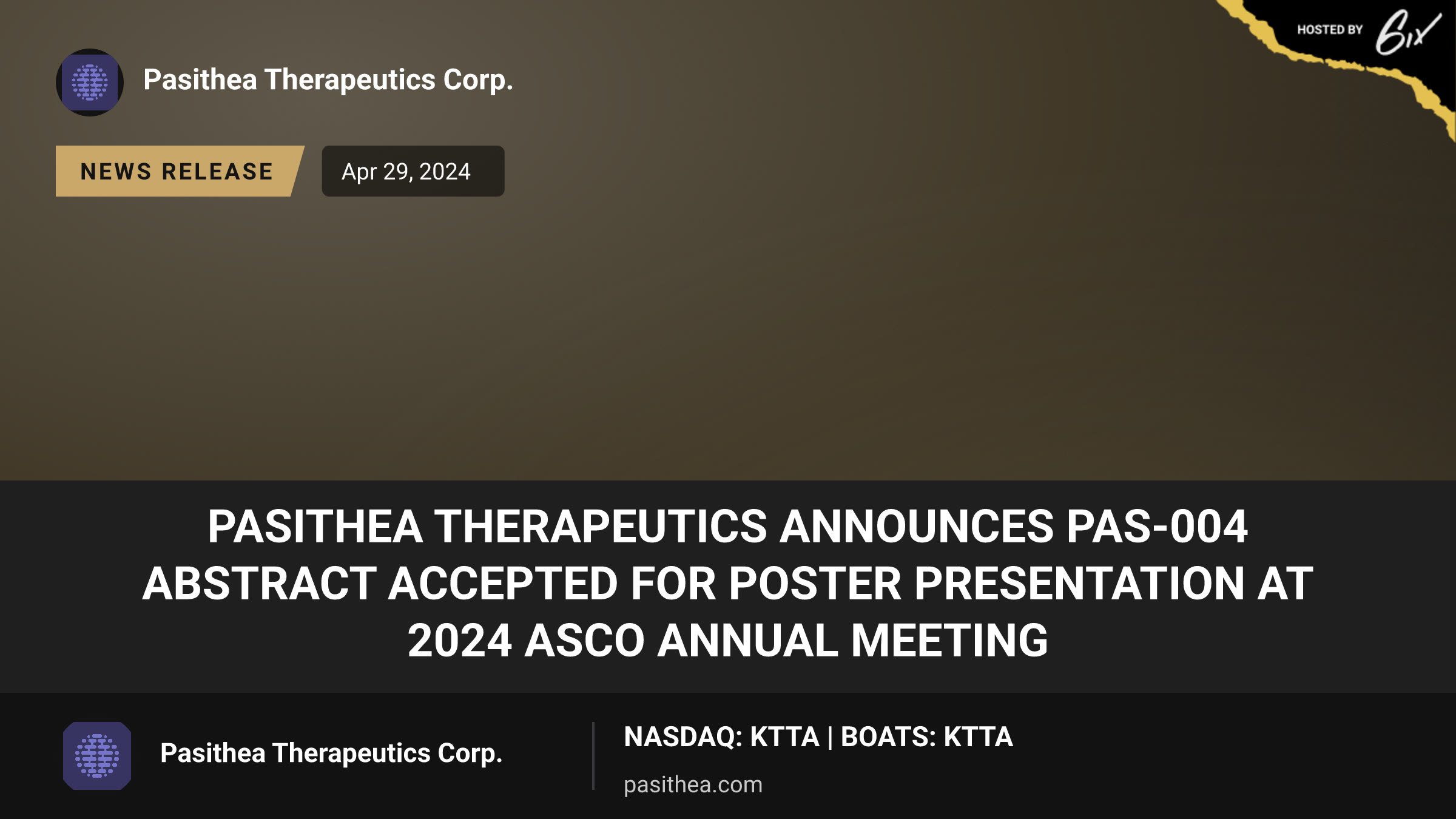 HOSTED BY 6ix

Pasithea Therapeutics Corp.

NEWS RELEASE

Apr 29, 2024

PASITHEA THERAPEUTICS ANNOUNCES PAS-004 ABSTRACT ACCEPTED FOR POSTER PRESENTATION AT 2024 ASCO ANNUAL MEETING

Pasithea Therapeutics Corp.

NASDAQ: KTTA | BOATS: KTTA

pasithea.com